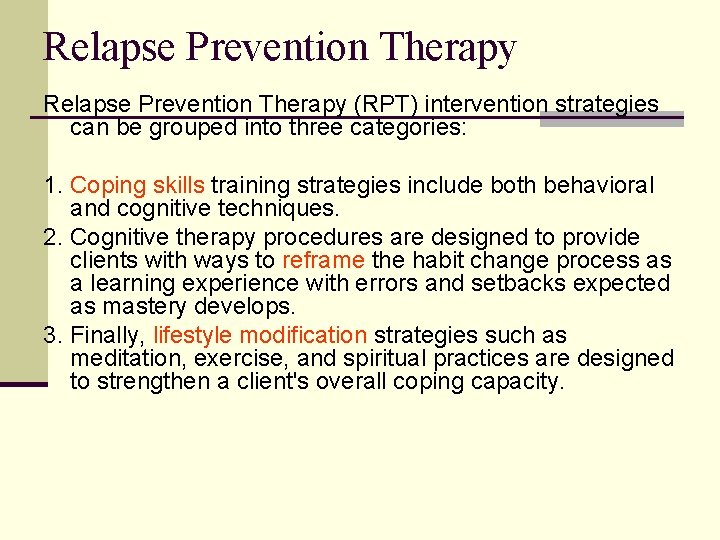 Relapse Prevention Therapy

Relapse Prevention Therapy (RPT) intervention strategies can be grouped into three categories:

1. Coping skills training strategies include both behavioral and cognitive techniques.
2. Cognitive therapy procedures are designed to provide clients with ways to reframe the habit change process as a learning experience with errors and setbacks expected as mastery develops.
3. Finally, lifestyle modification strategies such as meditation, exercise, and spiritual practices are designed to strengthen a client's overall coping capacity.